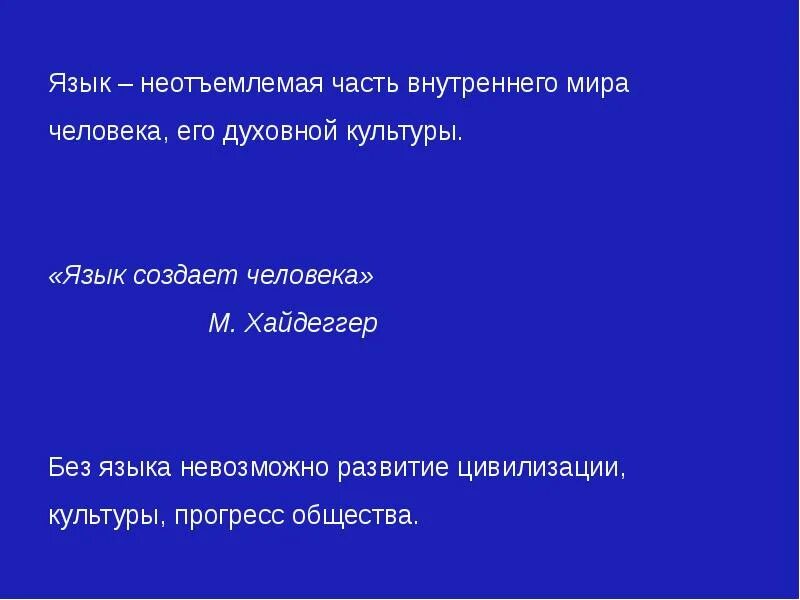 Язык – неотъемлемая часть внутреннего мира человека, его духовной культуры.

«Язык создает человека»

М. Хайдеггер

Без языка невозможно развитие цивилизации, культуры, прогресс общества.